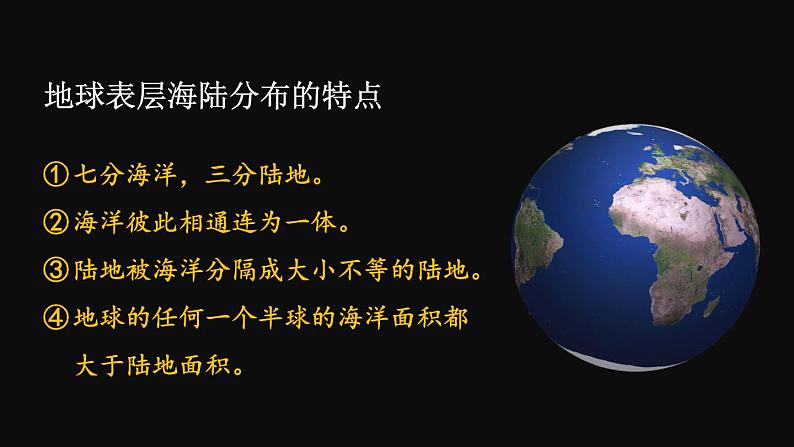 地球表层海陆分布的特点

①七分海洋，三分陆地。

②海洋彼此相通连为一体。

③陆地被海洋分隔成大小不等的陆地。

④地球的任何一个半球的海洋面积都大于陆地面积。